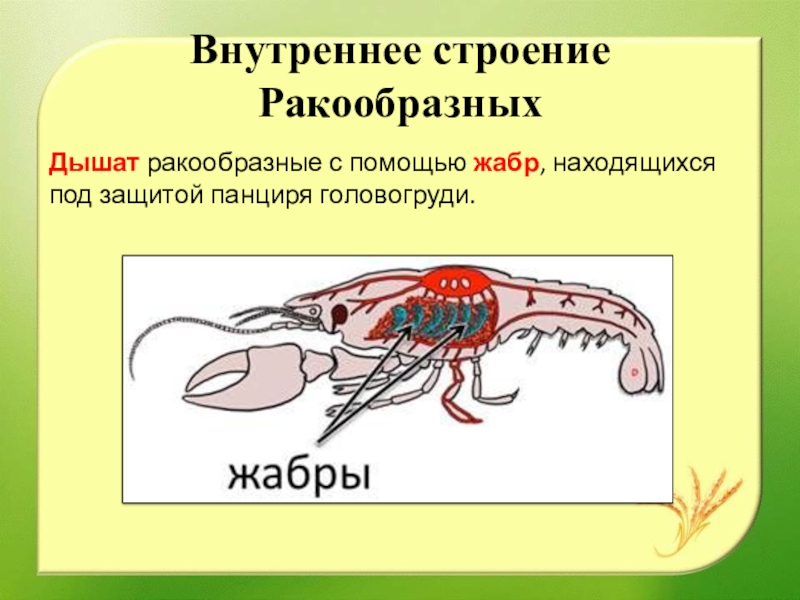 Внутреннее строение Ракообразных

Дышат ракообразные с помощью жабр, находящихся под защитой панциря головогруди.

жабры